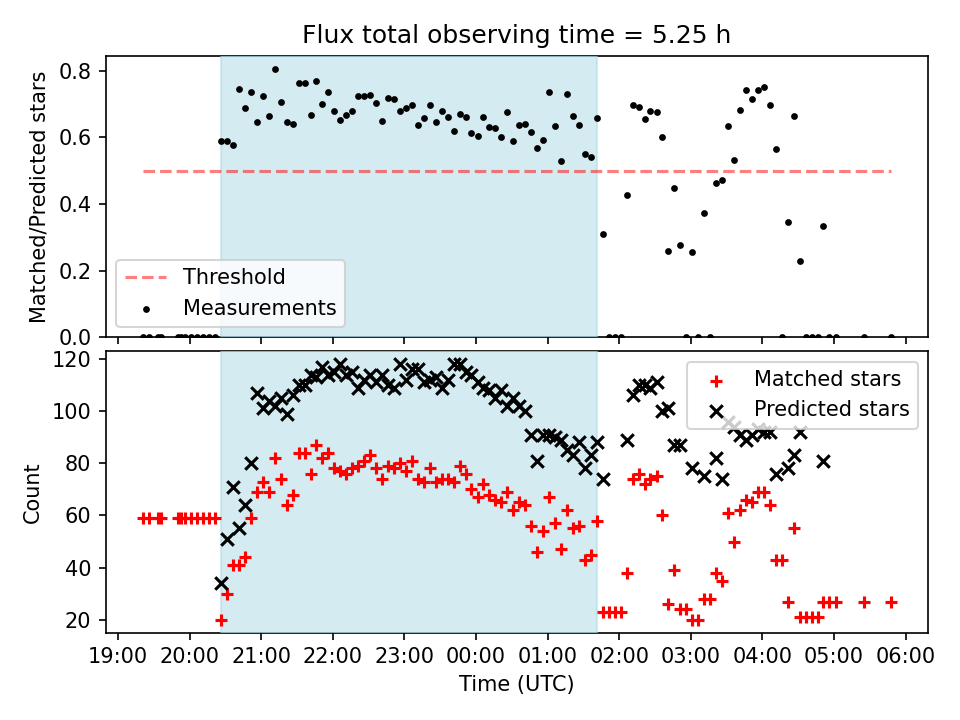 Flux total observing time = 5.25 h

Matched/Predicted stars

0.8
0.6
0.4
0.2
0.0

Threshold
Measurements

Count

120
100
80
60
40
20

Matched stars
Predicted stars

19:00 20:00 21:00 22:00 23:00 00:00 01:00 02:00 03:00 04:00 05:00 06:00

Time (UTC)